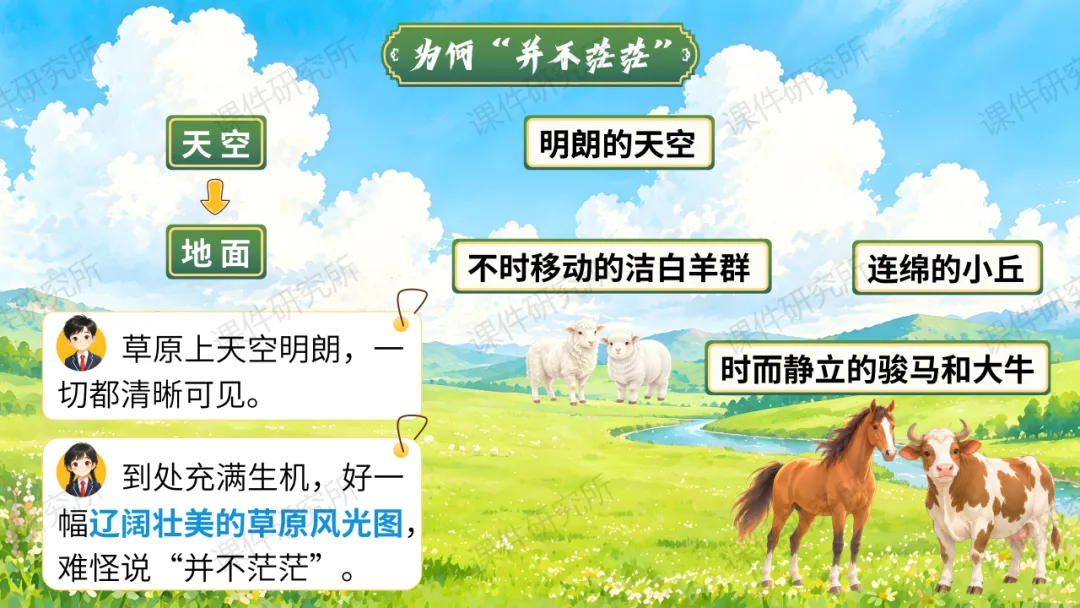 为何“并不茫茫”

天空

地面

明朗的天空

不时移动的洁白羊群

连绵的小丘

时而静立的骏马和大牛

草原上天空明朗，一切都清晰可见。

到处充满生机，好一幅辽阔壮美的草原风光图，难怪说“并不茫茫”。

课件研究所